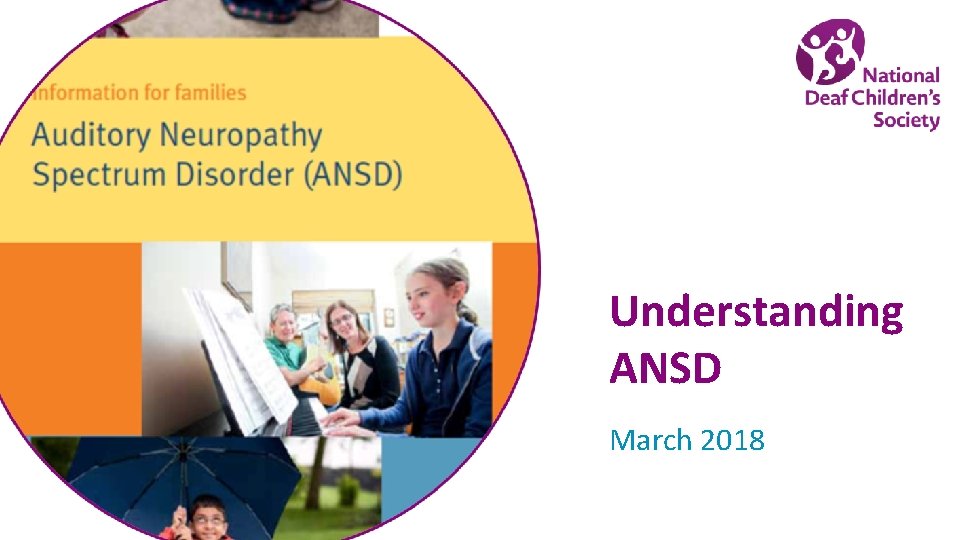 nformation for families

Auditory Neuropathy Spectrum Disorder (ANSD)

National Deaf Children's Society

Understanding ANSD

March 2018